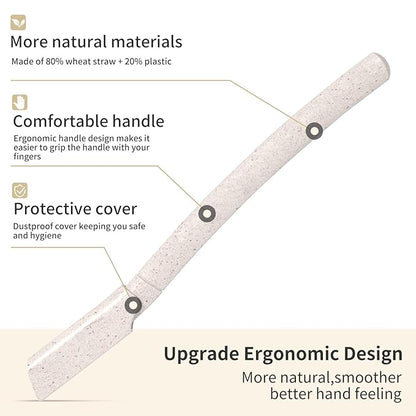 More natural materials

Made of 80% wheat straw + 20% plastic

Comfortable handle

Ergonomic handle design makes it easier to grip the handle with your fingers

Protective cover

Dustproof cover keeping you safe and hygiene

Upgrade Ergonomic Design

More natural,smoother better hand feeling